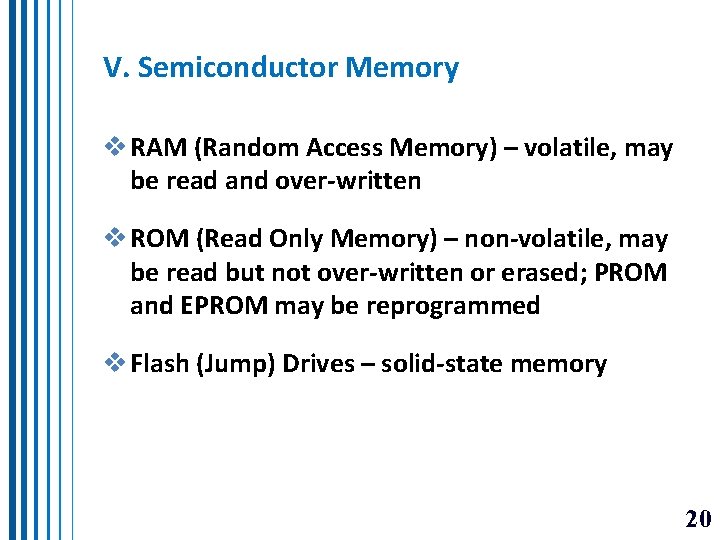 V. Semiconductor Memory

❖ RAM (Random Access Memory) – volatile, may be read and over-written

❖ ROM (Read Only Memory) – non-volatile, may be read but not over-written or erased; PROM and EPROM may be reprogrammed

❖ Flash (Jump) Drives – solid-state memory

20